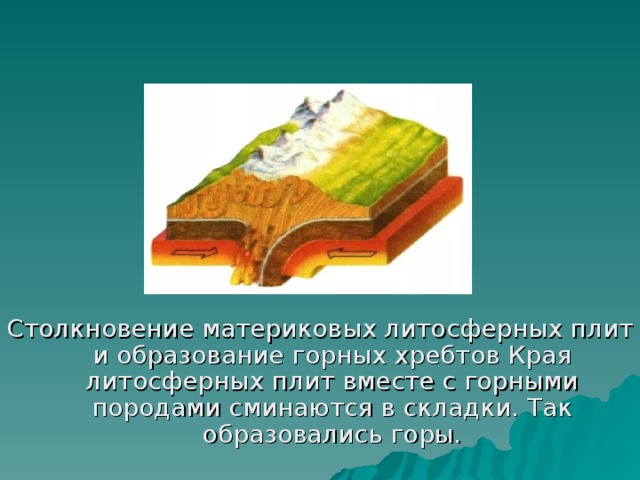 Столкновение материковых литосферных плит и образование горных хребтов Края литосферных плит вместе с горными породами сминаются в складки. Так образовались горы.